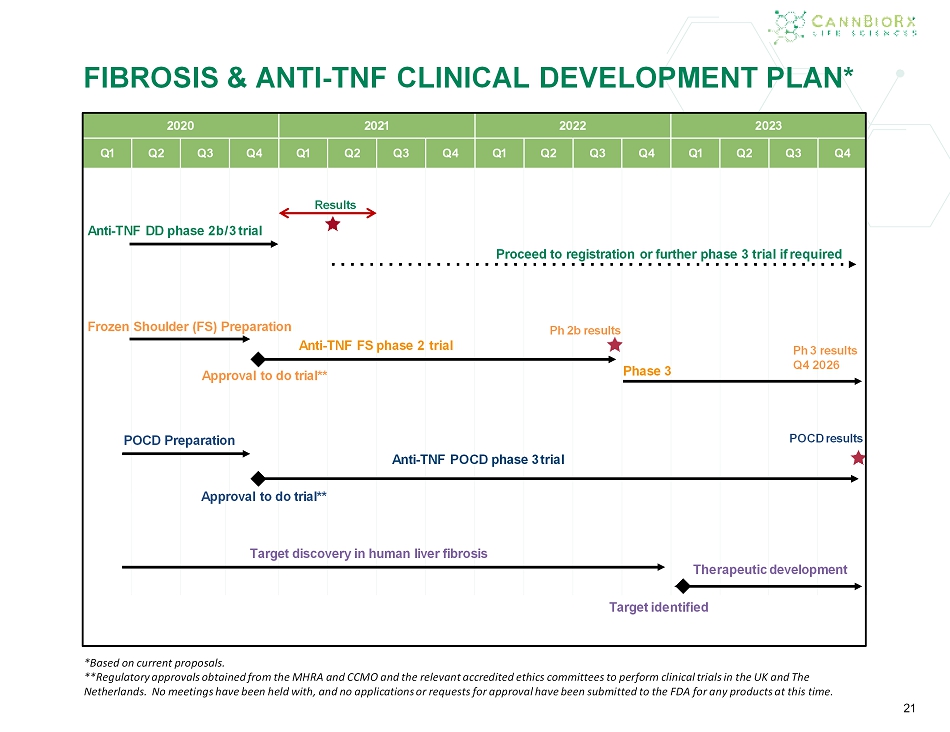 CANNBIORX
LIFE SCIENCES

FIBROSIS & ANTI-TNF CLINICAL DEVELOPMENT PLAN*

| 2020 | | | | 2021 | | | | 2022 | | | | 2023 | | | |
|---|---|---|---|---|---|---|---|---|---|---|---|---|---|---|---|
| Q1 | Q2 | Q3 | Q4 | Q1 | Q2 | Q3 | Q4 | Q1 | Q2 | Q3 | Q4 | Q1 | Q2 | Q3 | Q4 |

Results

Anti-TNF DD phase 2b/3 trial

Proceed to registration or further phase 3 trial if required

Frozen Shoulder (FS) Preparation

Ph 2b results

Anti-TNF FS phase 2 trial

Ph 3 results
Q4 2026

Approval to do trial**

Phase 3

POCD Preparation

POCD results

Anti-TNF POCD phase 3 trial

Approval to do trial**

Target discovery in human liver fibrosis

Therapeutic development

Target identified

*Based on current proposals.
**Regulatory approvals obtained from the MHRA and CCMO and the relevant accredited ethics committees to perform clinical trials in the UK and The Netherlands. No meetings have been held with, and no applications or requests for approval have been submitted to the FDA for any products at this time.

21